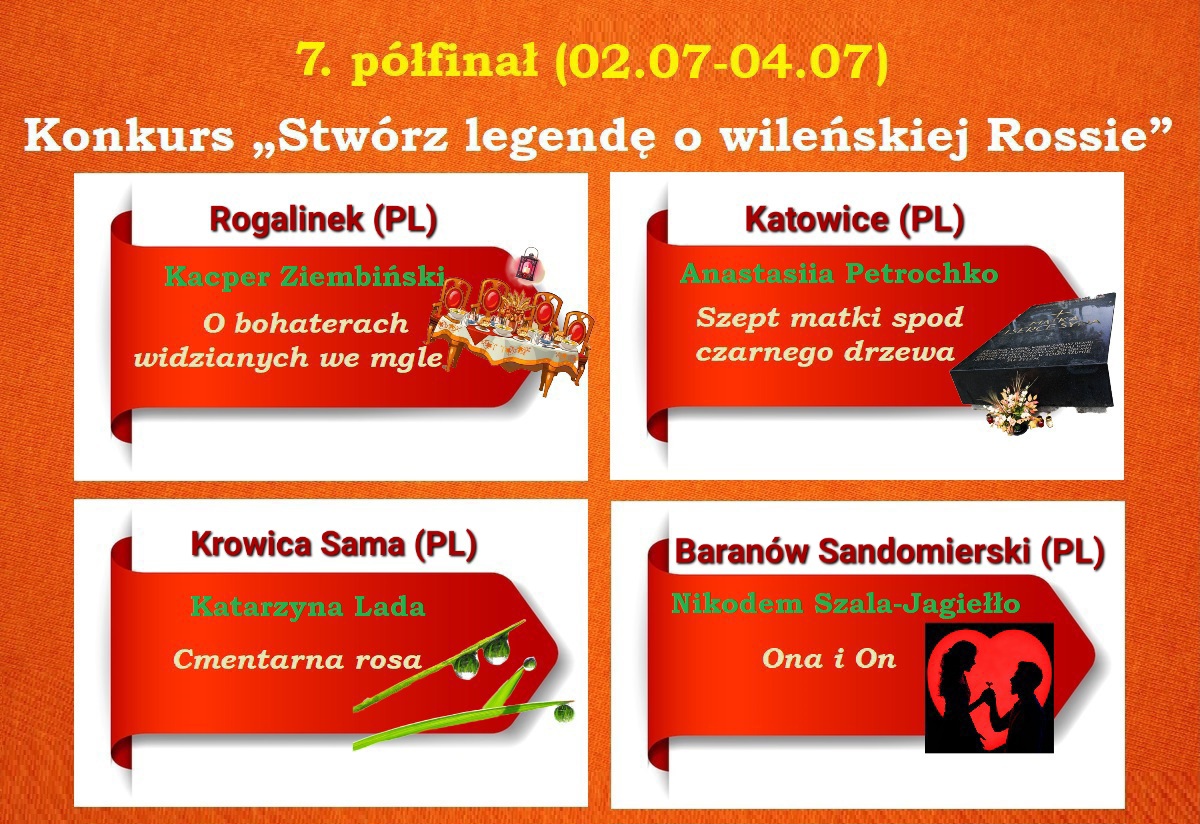 7. półfinał (02.07-04.07)

Konkurs „Stwórz legendę o wileńskiej Rossie”

Rogalinek (PL)

Kacper Ziembiński

O bohaterach widzianych we mgle

Katowice (PL)

Anastasiia Petrochko

Szept matki spod czarnego drzewa

Krowica Sama (PL)

Katarzyna Lada

Cmentarna rosa

Baranów Sandomierski (PL)

Nikodem Szala-Jagiełło

Ona i On